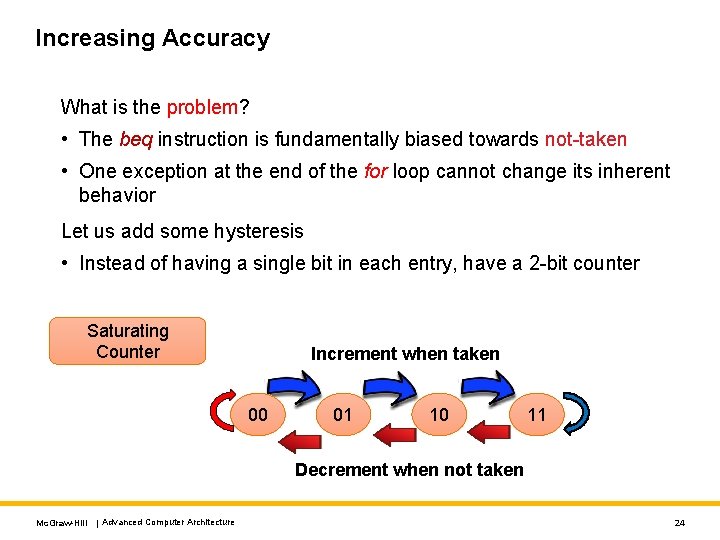 Increasing Accuracy

What is the problem?

• The beq instruction is fundamentally biased towards not-taken

• One exception at the end of the for loop cannot change its inherent behavior

Let us add some hysteresis

• Instead of having a single bit in each entry, have a 2-bit counter

Saturating Counter

Increment when taken

00 01 10 11

Decrement when not taken

McGraw-Hill | Advanced Computer Architecture 24